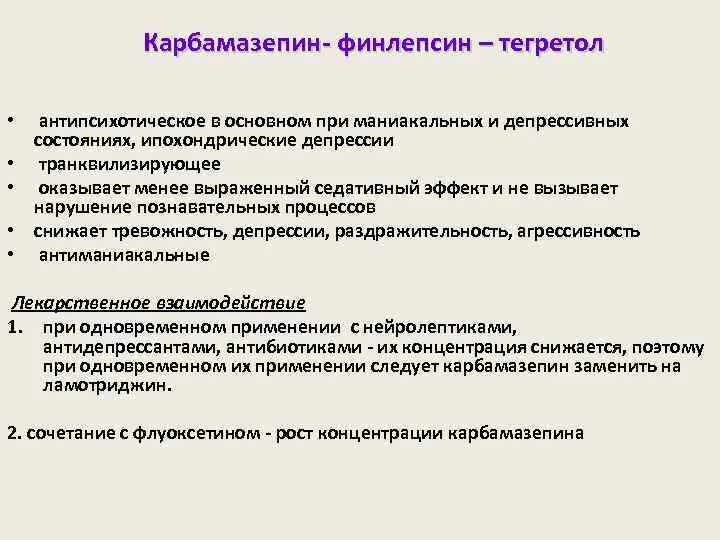 Карбамазепин- финлепсин – тегретол

• антипсихотическое в основном при маниакальных и депрессивных состояниях, ипохондрические депрессии
• транквилизирующее
• оказывает менее выраженный седативный эффект и не вызывает нарушение познавательных процессов
• снижает тревожность, депрессии, раздражительность, агрессивность
• антиманиакальные

Лекарственное взаимодействие
1. при одновременном применении с нейролептиками, антидепрессантами, антибиотиками - их концентрация снижается, поэтому при одновременном их применении следует карбамазепин заменить на ламотриджин.

2. сочетание с флуоксетином - рост концентрации карбамазепина